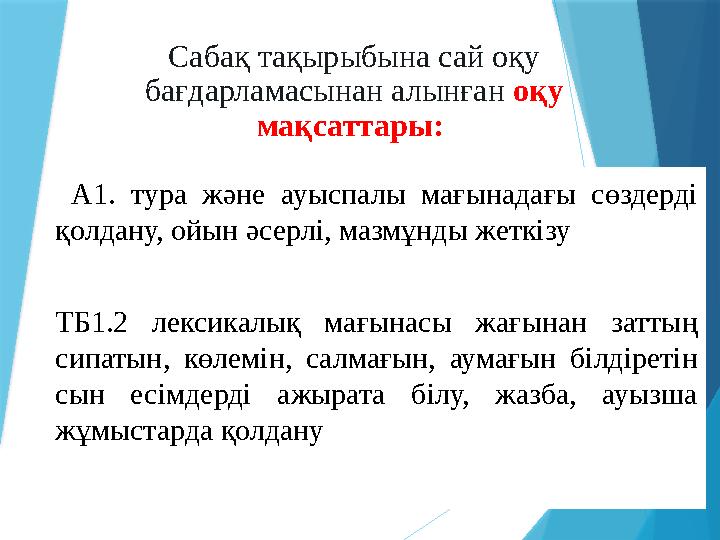 Сабақ тақырыбына сай оқу бағдарламасынан алынған оқу мақсаттары:

А1. тура және ауыспалы мағынадағы сөздерді қолдану, ойын әсерлі, мазмұнды жеткізу

ТБ1.2 лексикалық мағынасы жағынан заттың сипатын, көлемін, салмағын, аумағын білдіретін сын есімдерді ажырата білу, жазба, ауызша жұмыстарда қолдану